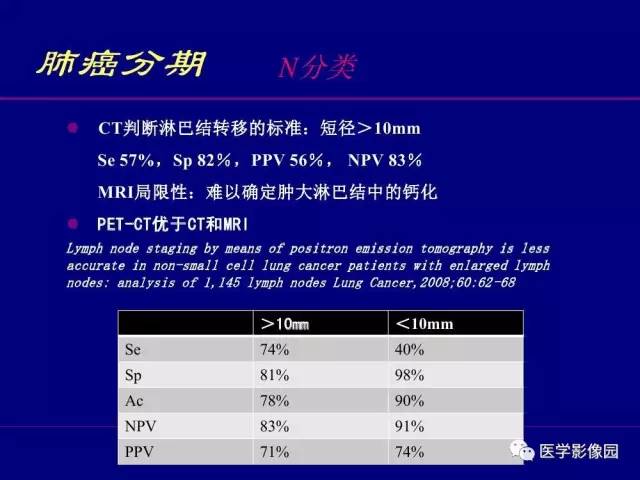 肺癌分期 N分类

CT判断淋巴结转移的标准：短径＞10mm

Se 57%，Sp 82%，PPV 56%， NPV 83%

MRI局限性：难以确定肿大淋巴结中的钙化

PET-CT优于CT和MRI

Lymph node staging by means of positron emission tomography is less accurate in non-small cell lung cancer patients with enlarged lymph nodes: analysis of 1,145 lymph nodes Lung Cancer,2008;60:62-68

| | ＞10㎜ | ＜10mm |
|---|---|---|
| Se | 74% | 40% |
| Sp | 81% | 98% |
| Ac | 78% | 90% |
| NPV | 83% | 91% |
| PPV | 71% | 74% |

医学影像园